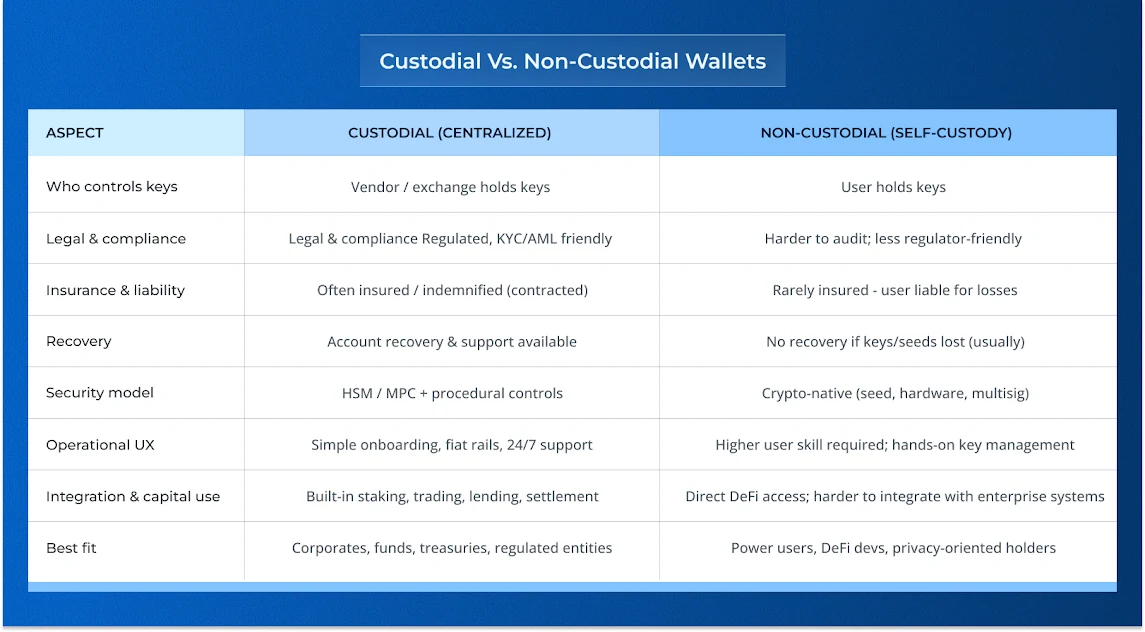 Custodial Vs. Non-Custodial Wallets

| ASPECT | CUSTODIAL (CENTRALIZED) | NON-CUSTODIAL (SELF-CUSTODY) |
|---|---|---|
| Who controls keys | Vendor / exchange holds keys | User holds keys |
| Legal & compliance | Legal & compliance Regulated, KYC/AML friendly | Harder to audit; less regulator-friendly |
| Insurance & liability | Often insured / indemnified (contracted) | Rarely insured - user liable for losses |
| Recovery | Account recovery & support available | No recovery if keys/seeds lost (usually) |
| Security model | HSM / MPC + procedural controls | Crypto-native (seed, hardware, multisig) |
| Operational UX | Simple onboarding, fiat rails, 24/7 support | Higher user skill required; hands-on key management |
| Integration & capital use | Built-in staking, trading, lending, settlement | Direct DeFi access; harder to integrate with enterprise systems |
| Best fit | Corporates, funds, treasuries, regulated entities | Power users, DeFi devs, privacy-oriented holders |